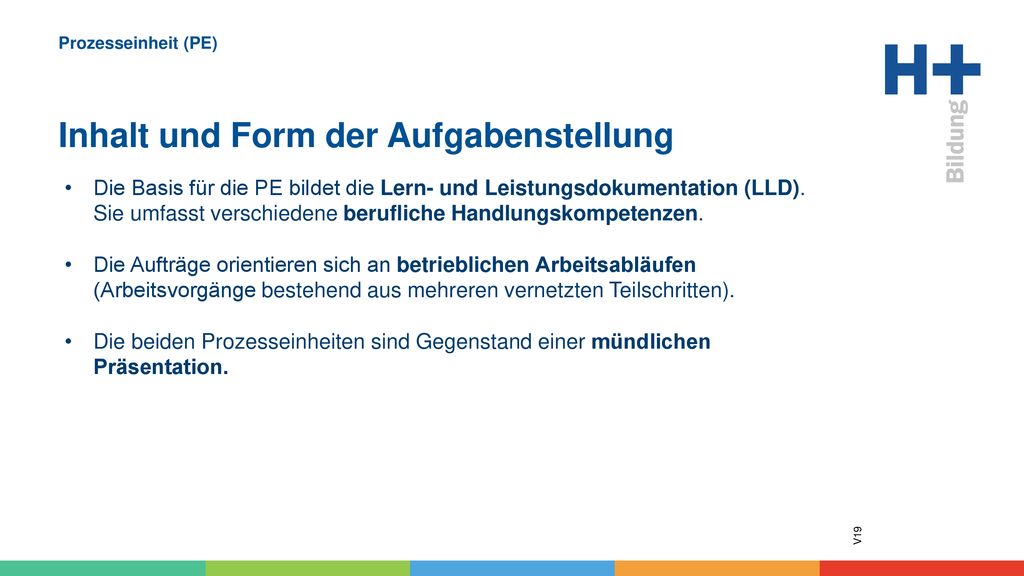 Prozesseinheit (PE)

H+ Bildung

Inhalt und Form der Aufgabenstellung

• Die Basis für die PE bildet die Lern- und Leistungsdokumentation (LLD). Sie umfasst verschiedene berufliche Handlungskompetenzen.

• Die Aufträge orientieren sich an betrieblichen Arbeitsabläufen (Arbeitsvorgänge bestehend aus mehreren vernetzten Teilschritten).

• Die beiden Prozesseinheiten sind Gegenstand einer mündlichen Präsentation.

V19